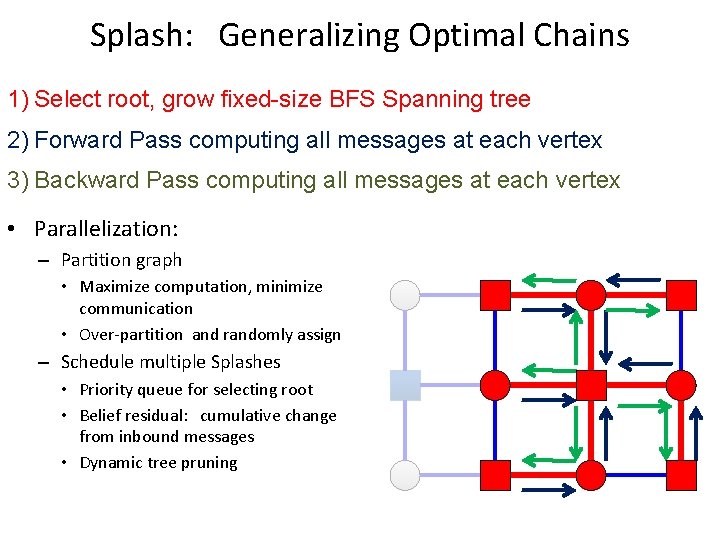 Splash: Generalizing Optimal Chains

1) Select root, grow fixed-size BFS Spanning tree

2) Forward Pass computing all messages at each vertex

3) Backward Pass computing all messages at each vertex

• Parallelization:
 – Partition graph
  • Maximize computation, minimize communication
  • Over-partition and randomly assign
 – Schedule multiple Splashes
  • Priority queue for selecting root
  • Belief residual: cumulative change from inbound messages
  • Dynamic tree pruning